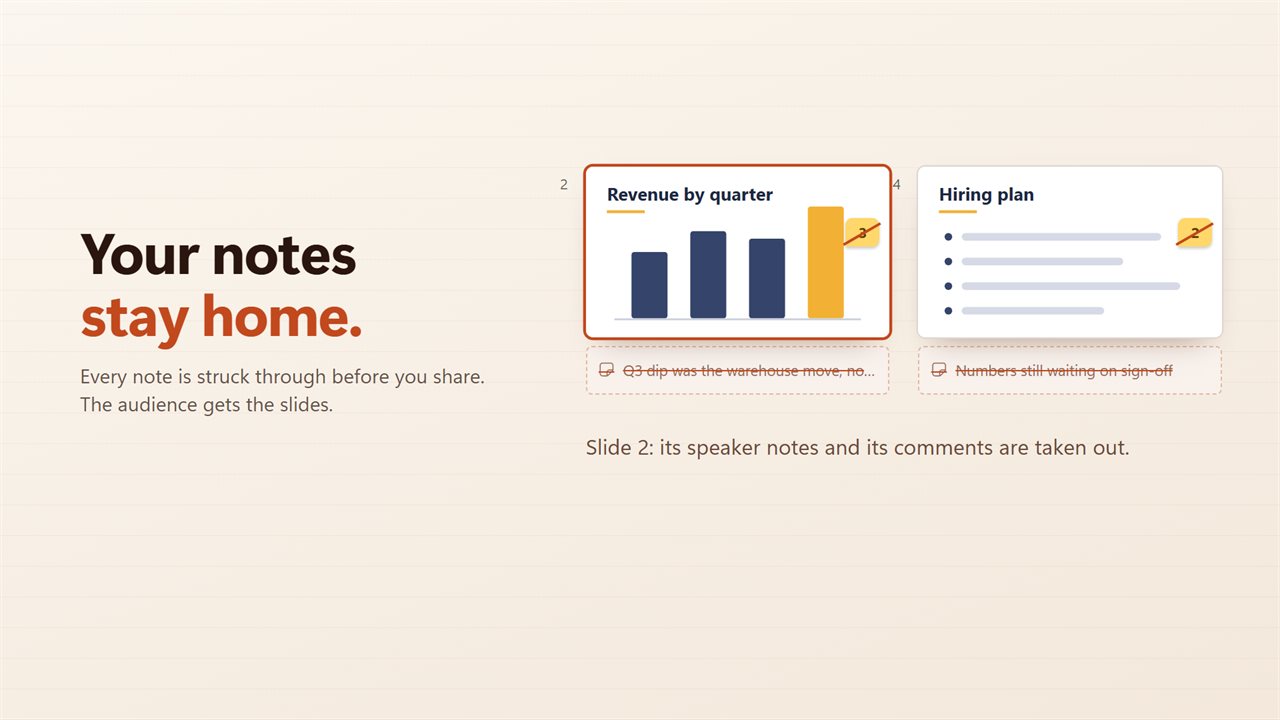 Your notes
stay home.

Every note is struck through before you share. The audience gets the slides.

2

Revenue by quarter

3

Q3 dip was the warehouse move, no...

4

Hiring plan

2

Numbers still waiting on sign-off

Slide 2: its speaker notes and its comments are taken out.